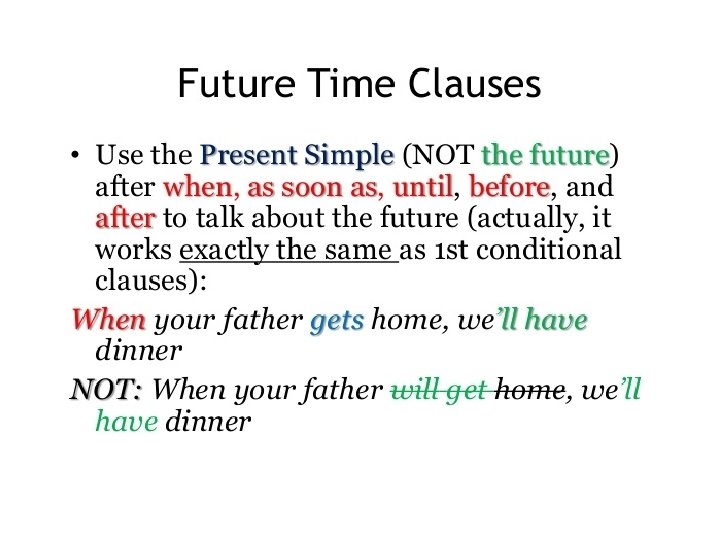 Future Time Clauses

• Use the Present Simple (NOT the future) after when, as soon as, until, before, and after to talk about the future (actually, it works exactly the same as 1st conditional clauses):

When your father gets home, we'll have dinner

NOT: When your father will get home, we'll have dinner